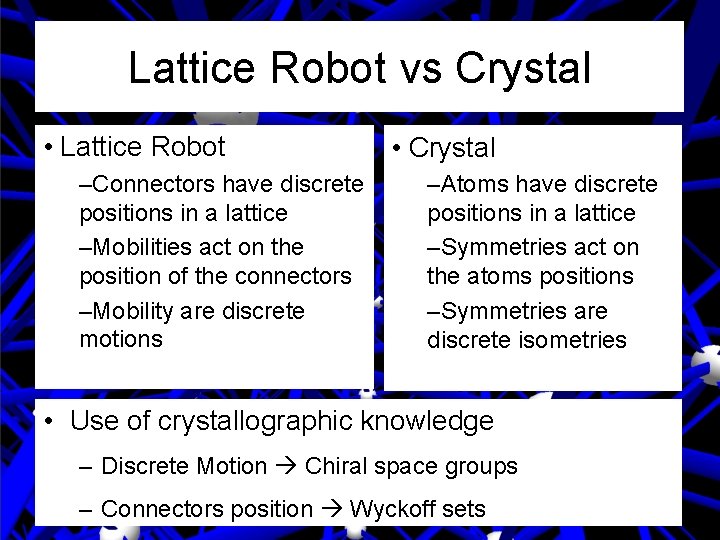 Lattice Robot vs Crystal

• Lattice Robot
–Connectors have discrete positions in a lattice
–Mobilities act on the position of the connectors
–Mobility are discrete motions

• Crystal
–Atoms have discrete positions in a lattice
–Symmetries act on the atoms positions
–Symmetries are discrete isometries

• Use of crystallographic knowledge
– Discrete Motion → Chiral space groups
– Connectors position → Wyckoff sets